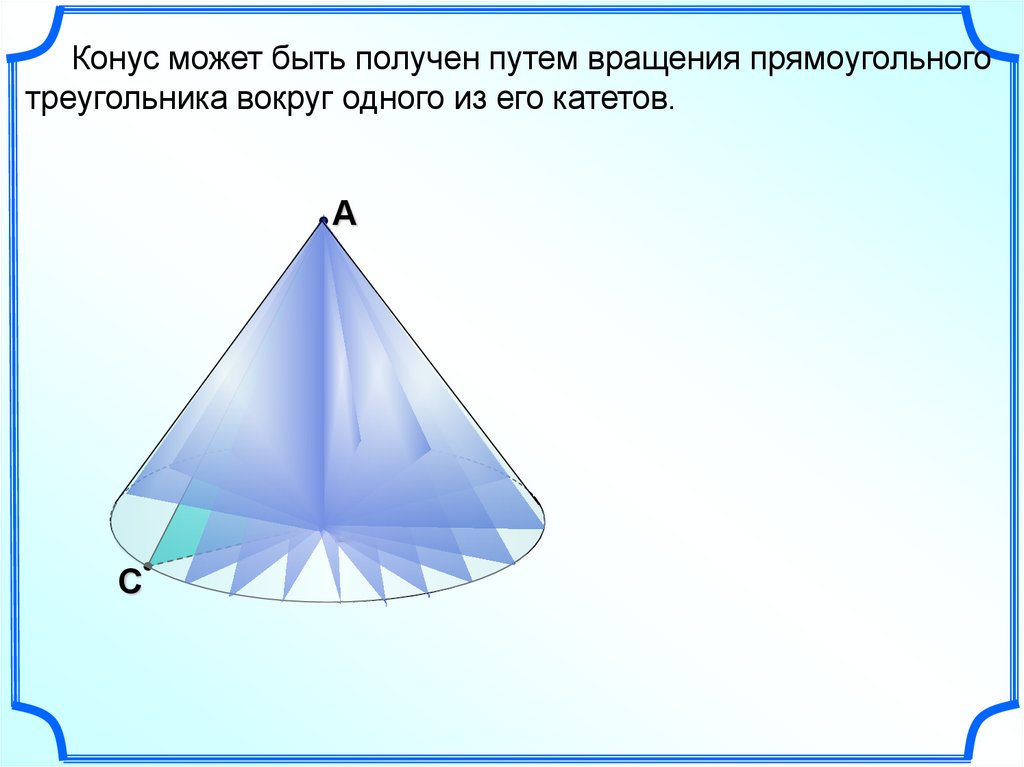 Конус может быть получен путем вращения прямоугольного треугольника вокруг одного из его катетов.

A

C